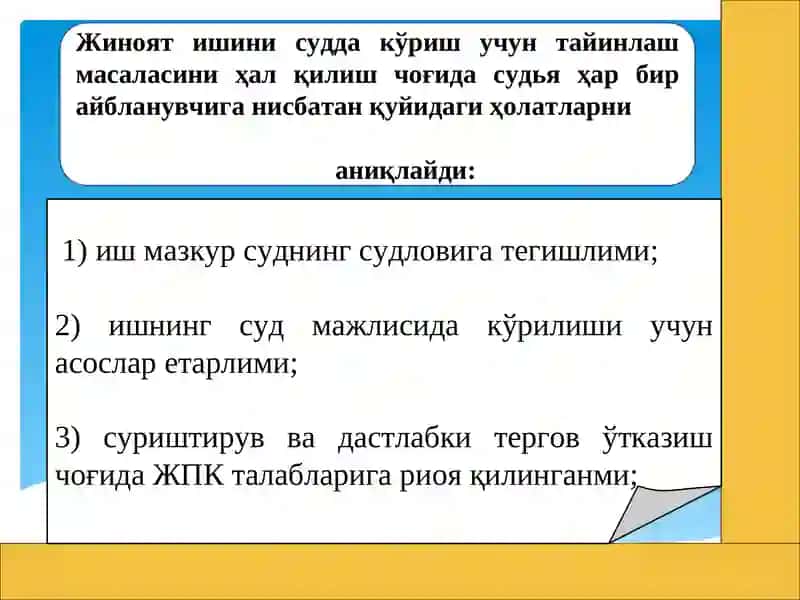 Жиноят ишини судда кўриш учун тайинлаш масаласини ҳал қилиш чоғида судья ҳар бир айбланувчига нисбатан қуйидаги ҳолатларни

аниқлайди:

1) иш мазкур суднинг судловига тегишлими;

2) ишнинг суд мажлисида кўрилиши учун асослар етарлими;

3) суриштирув ва дастлабки тергов ўтказиш чоғида ЖПК талабларига риоя қилинганми;